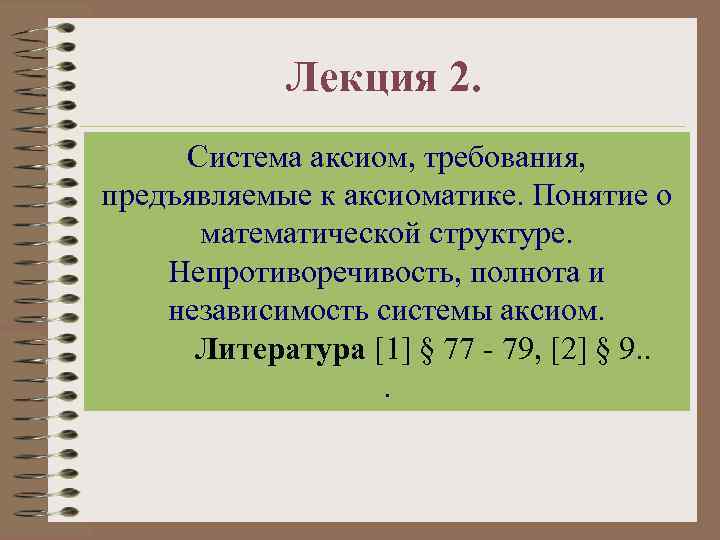 Лекция 2.

Система аксиом, требования, предъявляемые к аксиоматике. Понятие о математической структуре. Непротиворечивость, полнота и независимость системы аксиом.

Литература [1] § 77 - 79, [2] § 9..
.